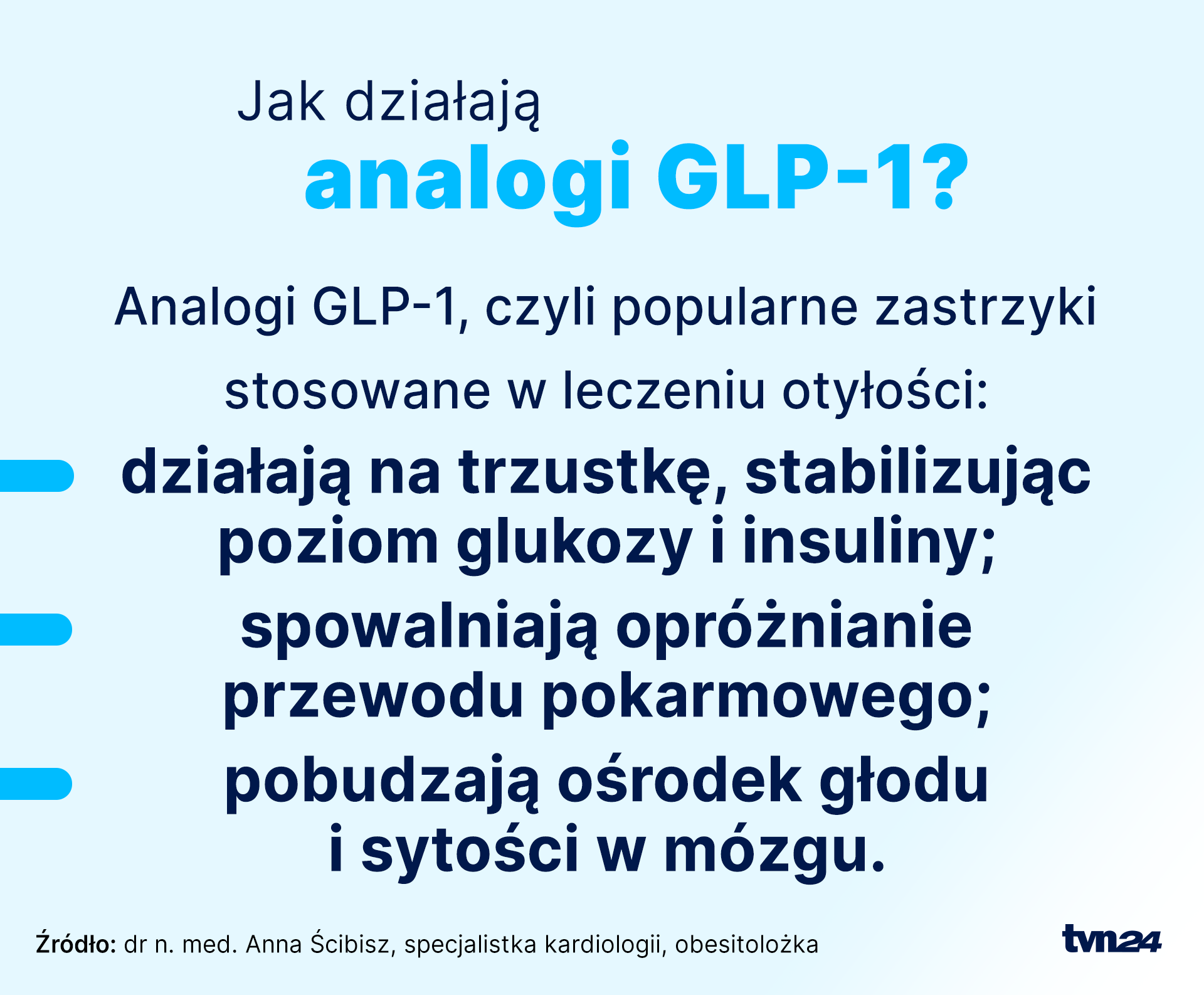 Jak działają
analogi GLP-1?

Analogi GLP-1, czyli popularne zastrzyki stosowane w leczeniu otyłości:

działają na trzustkę, stabilizując poziom glukozy i insuliny;

spowalniają opróżnianie przewodu pokarmowego;

pobudzają ośrodek głodu i sytości w mózgu.

Źródło: dr n. med. Anna Ścibisz, specjalistka kardiologii, obesitolożka

tvn24